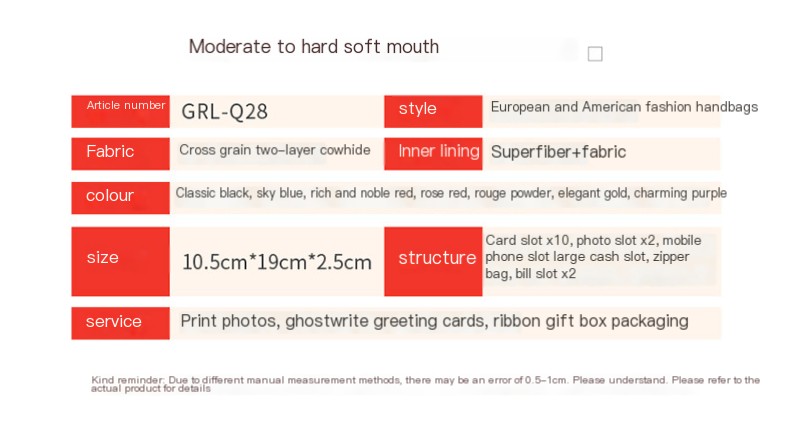 Moderate to hard soft mouth

| Article number | GRL-Q28 | style | European and American fashion handbags |
|---|---|---|---|
| Fabric | Cross grain two-layer cowhide | Inner lining | Superfiber+fabric |
| colour | Classic black, sky blue, rich and noble red, rose red, rouge powder, elegant gold, charming purple | | |
| size | 10.5cm*19cm*2.5cm | structure | Card slot x10, photo slot x2, mobile phone slot large cash slot, zipper bag, bill slot x2 |
| service | Print photos, ghostwrite greeting cards, ribbon gift box packaging | | |

Kind reminder: Due to different manual measurement methods, there may be an error of 0.5-1cm. Please understand. Please refer to the actual product for details